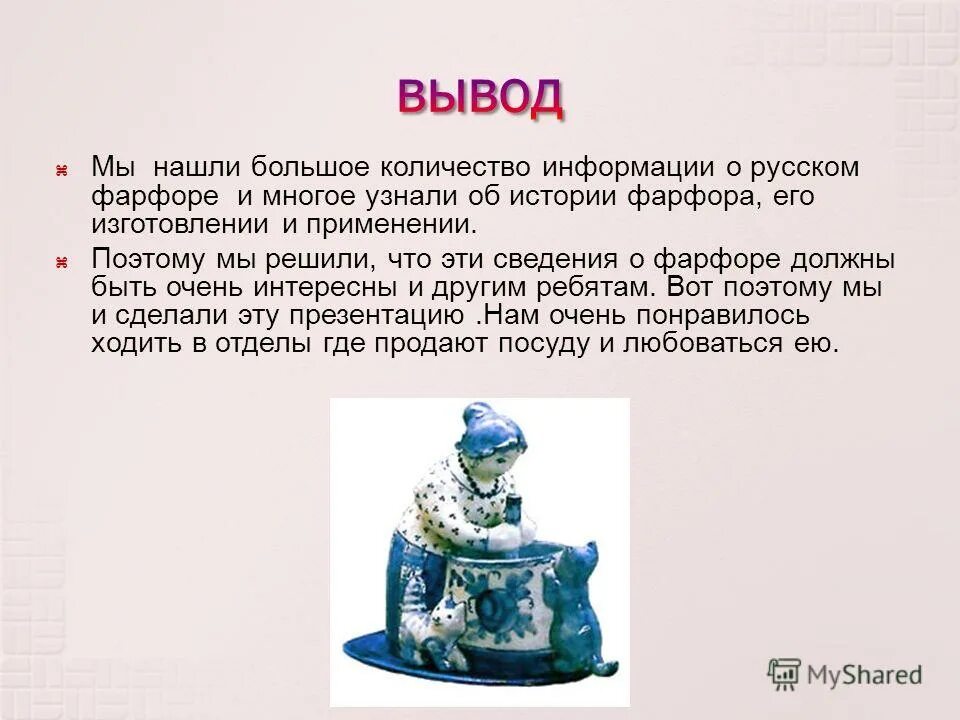 ВЫВОД

Мы нашли большое количество информации о русском фарфоре и многое узнали об истории фарфора, его изготовлении и применении.

Поэтому мы решили, что эти сведения о фарфоре должны быть очень интересны и другим ребятам. Вот поэтому мы и сделали эту презентацию .Нам очень понравилось ходить в отделы где продают посуду и любоваться ею.

MyShared